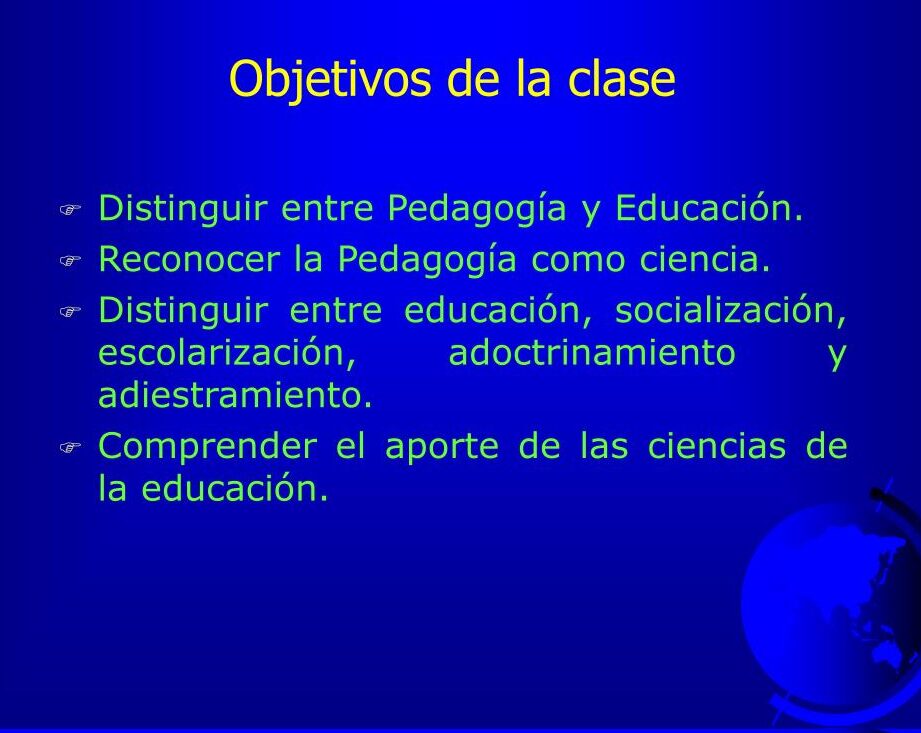 Objetivos de la clase

Distinguir entre Pedagogía y Educación.

Reconocer la Pedagogía como ciencia.

Distinguir entre educación, socialización, escolarización, adoctrinamiento y adiestramiento.

Comprender el aporte de las ciencias de la educación.